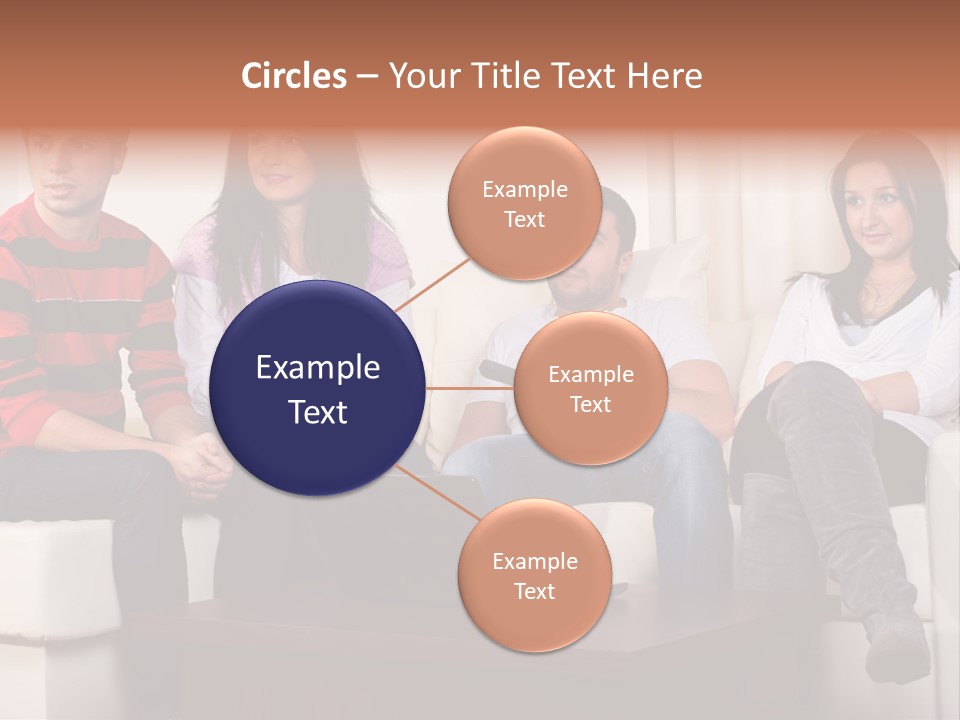 Circles – Your Title Text Here

Example Text

Example Text

Example Text

Example Text